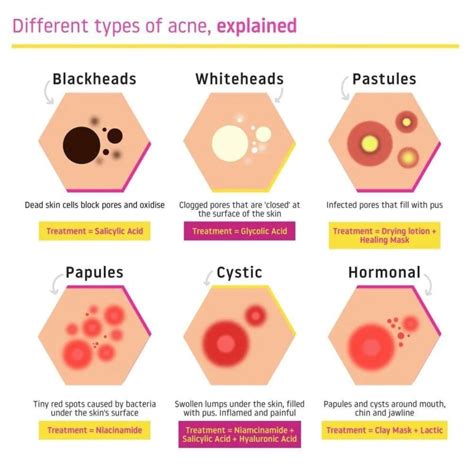 Different types of acne, explained

Blackheads

Dead skin cells block pores and oxidise

Treatment = Salicylic Acid

Whiteheads

Clogged pores that are 'closed' at the surface of the skin

Treatment = Glycolic Acid

Pastules

Infected pores that fill with pus

Treatment = Drying lotion + Healing Mask

Papules

Tiny red spots caused by bacteria under the skin's surface

Treatment = Niacinamide

Cystic

Swollen lumps under the skin, filled with pus. Inflamed and painful

Treatment = Niamcinamide + Salicylic Acid + Hyaluronic Acid

Hormonal

Papules and cysts around mouth, chin and jawline

Treatment = Clay Mask + Lactic